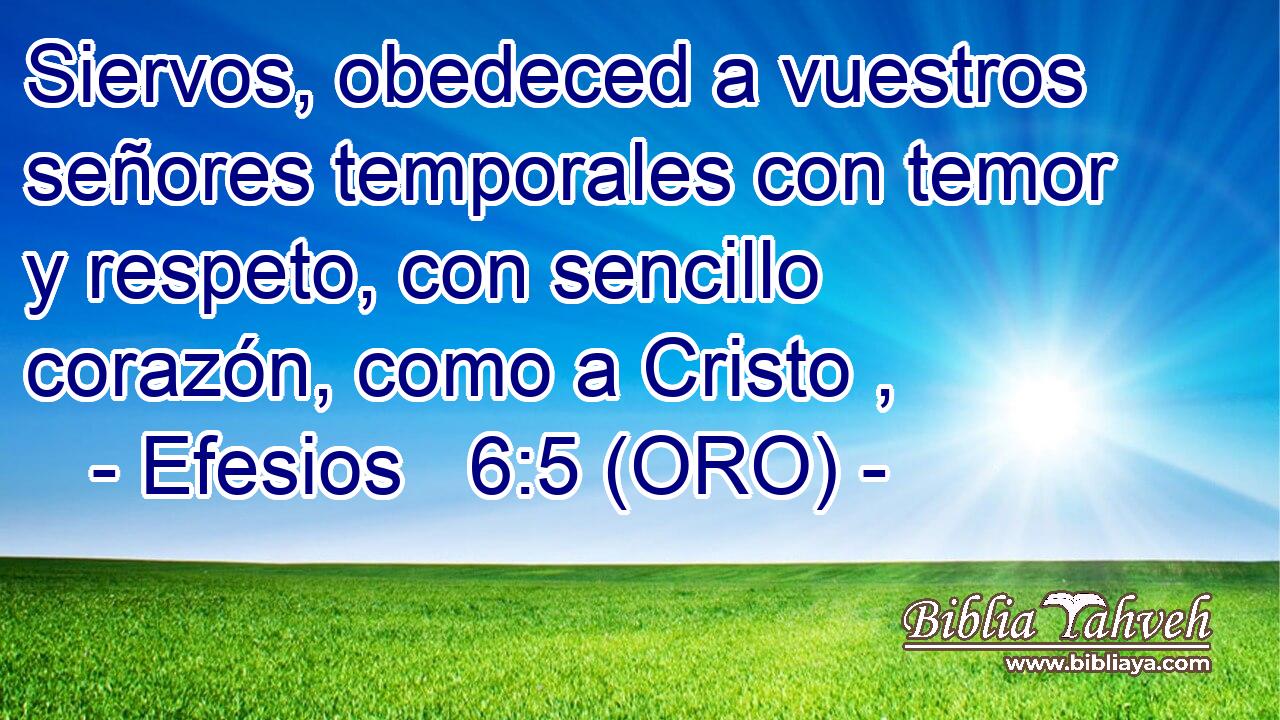 Siervos, obedeced a vuestros señores temporales con temor y respeto, con sencillo corazón, como a Cristo ,

- Efesios 6:5 (ORO) -

Biblia Yahveh
www.bibliaya.com